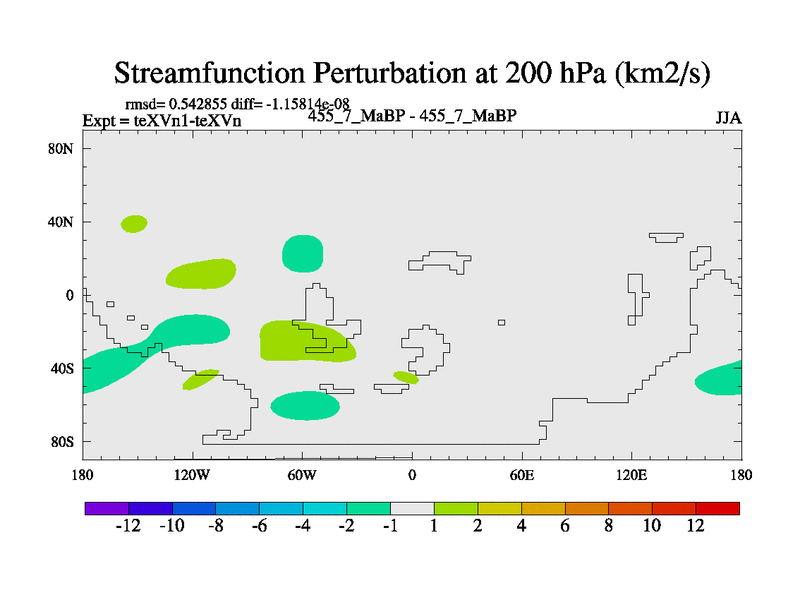 Streamfunction Perturbation at 200 hPa (km2/s)

rmsd= 0.542855 diff= -1.15814e-08
Expt = teXVn1-teXVn
455_7_MaBP - 455_7_MaBP
JJA

80N
40N
0
40S
80S

180
120W
60W
0
60E
120E
180

-12 -10 -8 -6 -4 -2 -1 1 2 4 6 8 10 12